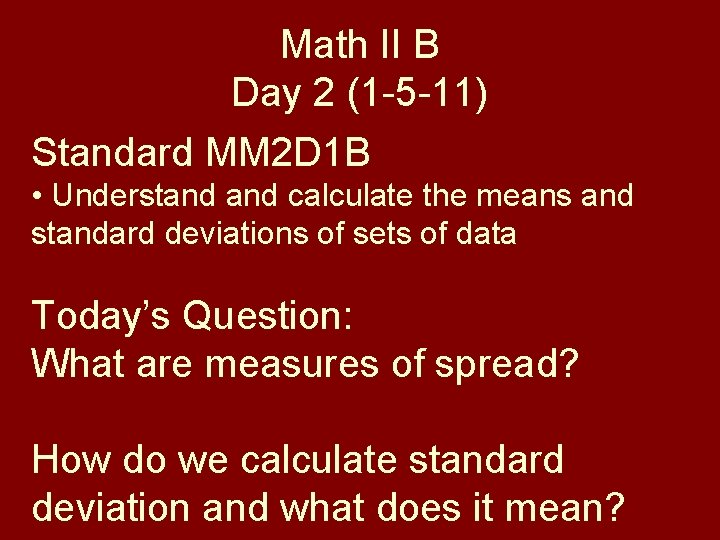 Math II B
Day 2 (1-5-11)

Standard MM2D1B
• Understand and calculate the means and standard deviations of sets of data

Today's Question:
What are measures of spread?

How do we calculate standard deviation and what does it mean?